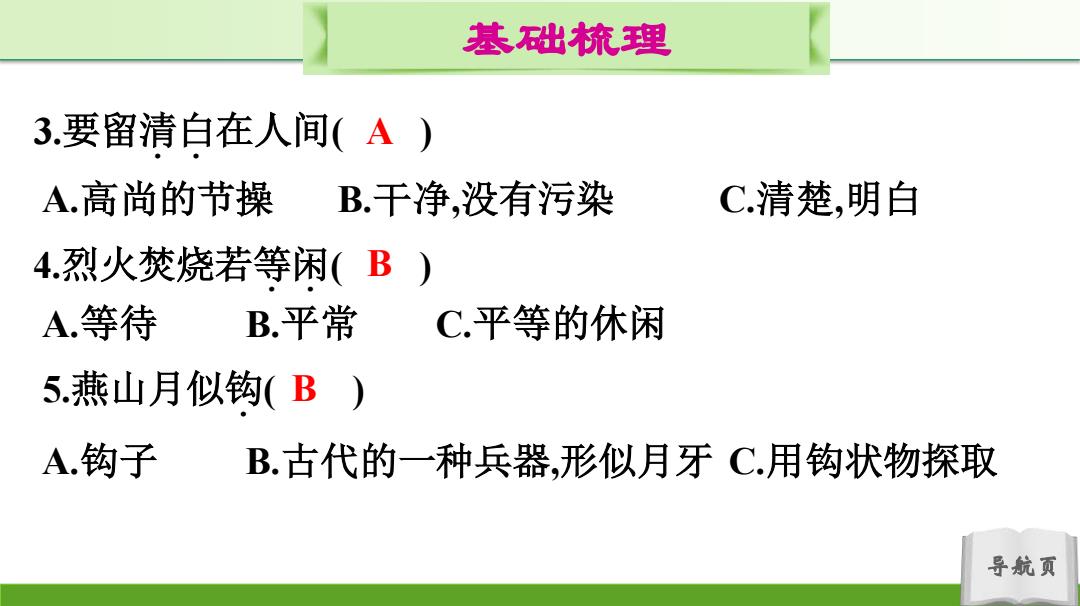 基础梳理

3.要留清白在人间( A )

A.高尚的节操　B.干净,没有污染　C.清楚,明白

4.烈火焚烧若等闲( B )

A.等待　B.平常　C.平等的休闲

5.燕山月似钩( B )

A.钩子　B.古代的一种兵器,形似月牙　C.用钩状物探取

导航页